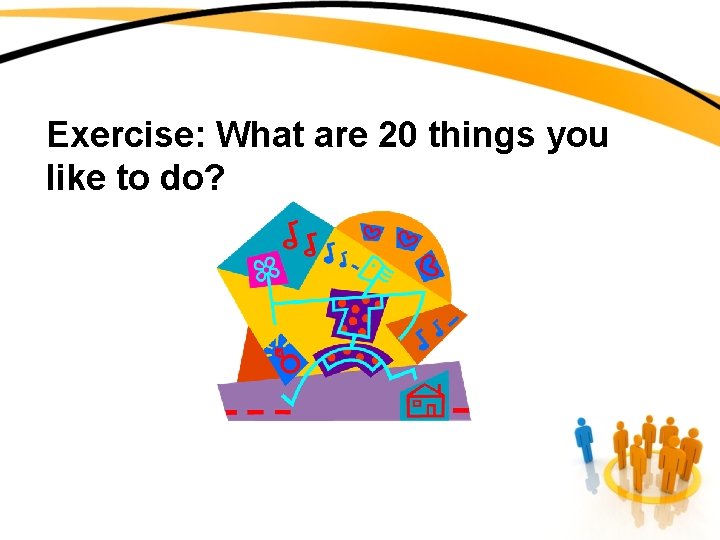 Exercise: What are 20 things you like to do?